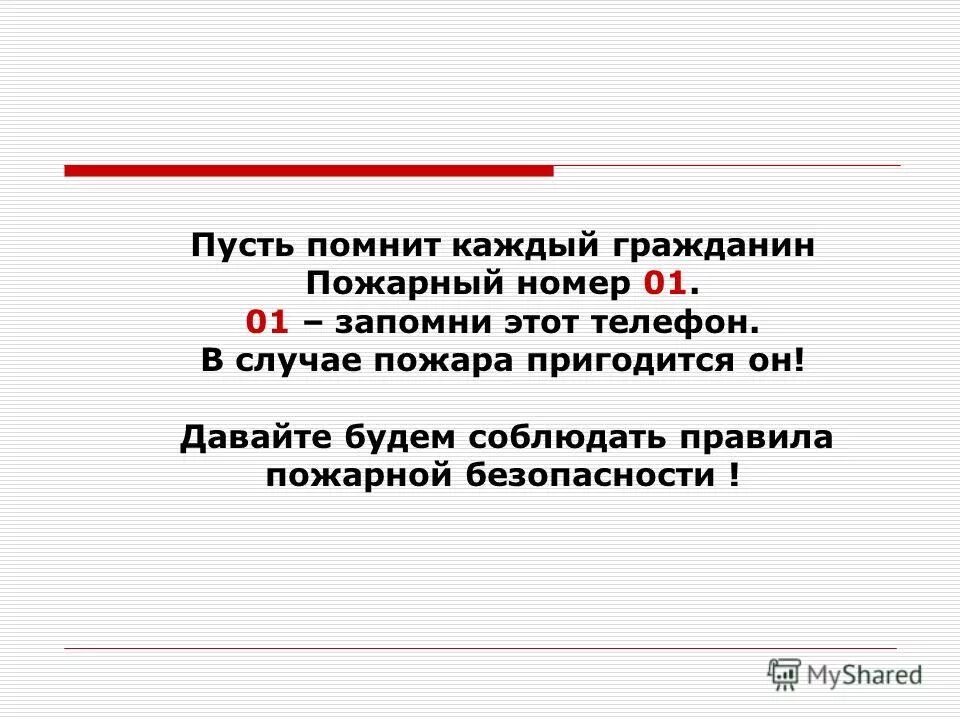 Пусть помнит каждый гражданин
Пожарный номер 01.
01 – запомни этот телефон.
В случае пожара пригодится он!

Давайте будем соблюдать правила пожарной безопасности !

MyShared